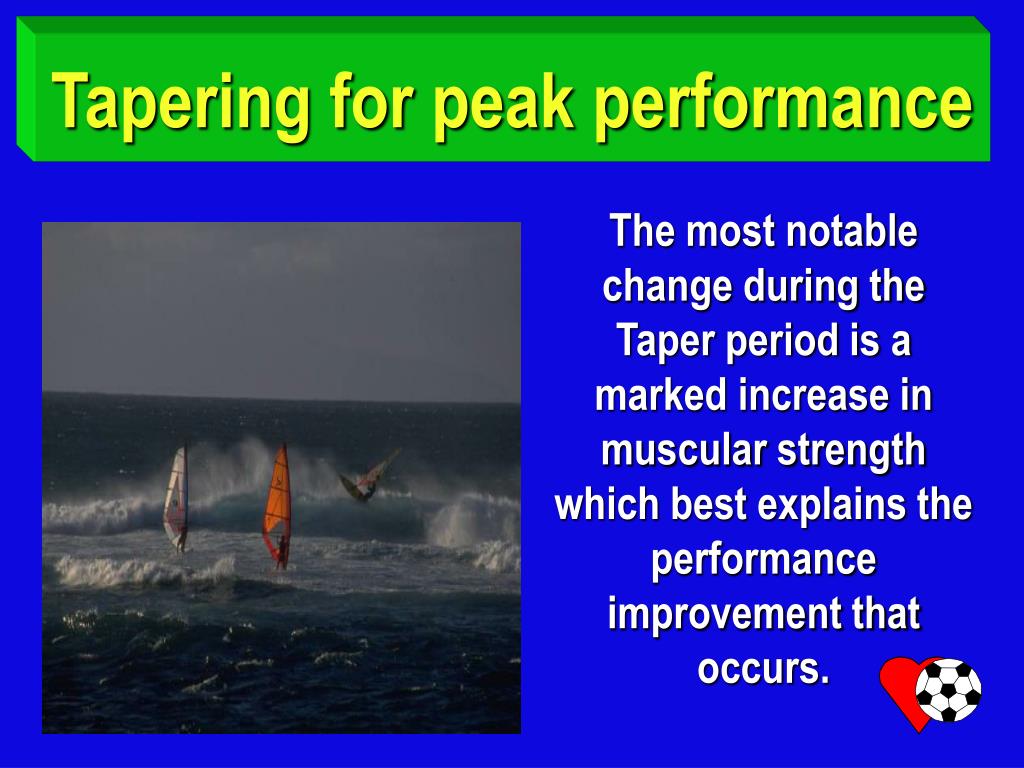 Tapering for peak performance

The most notable change during the Taper period is a marked increase in muscular strength which best explains the performance improvement that occurs.